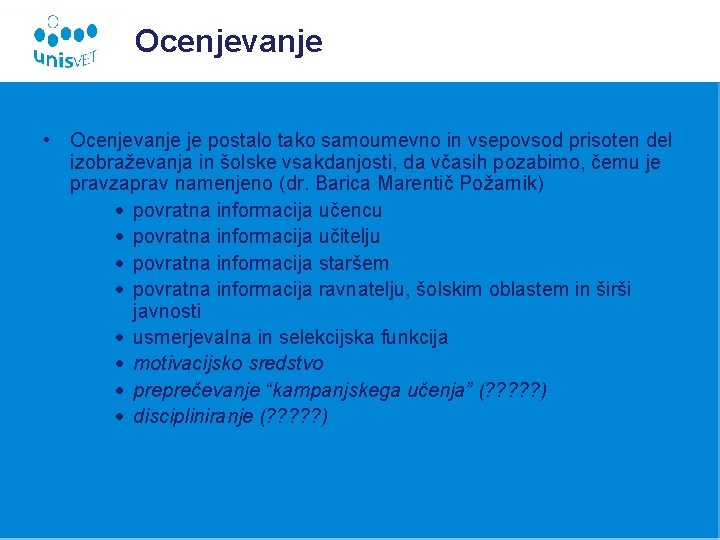 unisVET

Ocenjevanje

• Ocenjevanje je postalo tako samoumevno in vsepovsod prisoten del izobraževanja in šolske vsakdanjosti, da včasih pozabimo, čemu je pravzaprav namenjeno (dr. Barica Marentič Požarnik)

• povratna informacija učencu
• povratna informacija učitelju
• povratna informacija staršem
• povratna informacija ravnatelju, šolskim oblastem in širši javnosti
• usmerjevalna in selekcijska funkcija
• motivacijsko sredstvo
• preprečevanje “kampanjskega učenja” (?????)
• discipliniranje (?????)